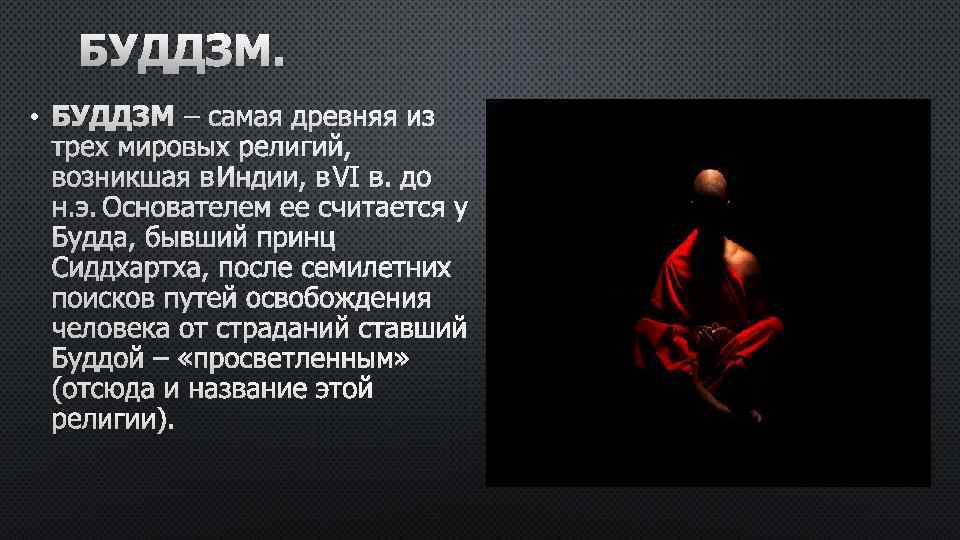 БУДДЗМ.

• БУДДЗМ – самая древняя из трех мировых религий, возникшая вИндии, вVI в. до н.э. Основателем ее считается у Будда, бывший принц Сиддхартха, после семилетних поисков путей освобождения человека от страданий ставший Буддой – «просветленным» (отсюда и название этой религии).